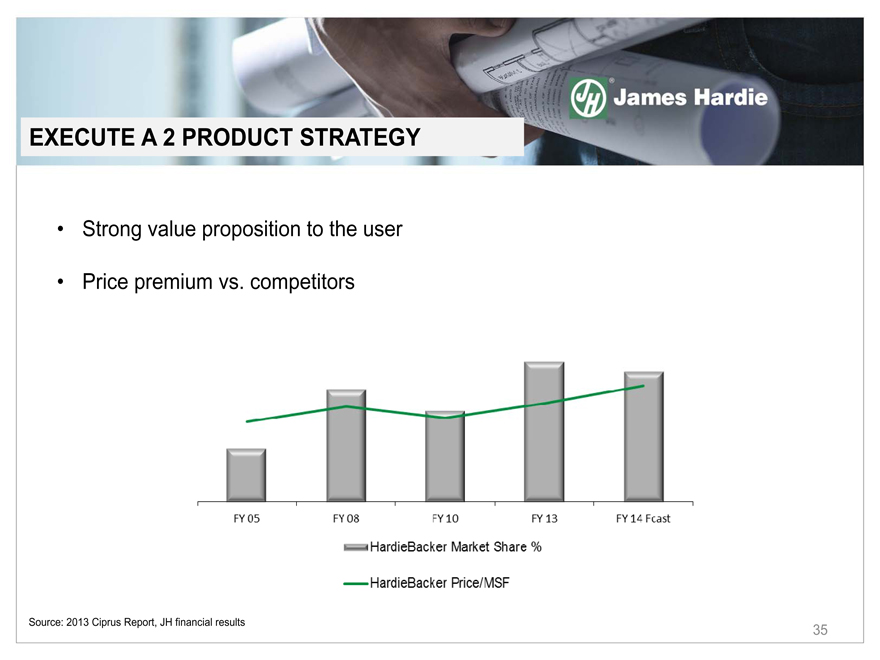 JH James Hardie

EXECUTE A 2 PRODUCT STRATEGY

• Strong value proposition to the user

• Price premium vs. competitors

FY 05
FY 08
FY 10
FY 13
FY 14 Fcast

HardieBacker Market Share %

HardieBacker Price/MSF

Source: 2013 Ciprus Report, JH financial results

35